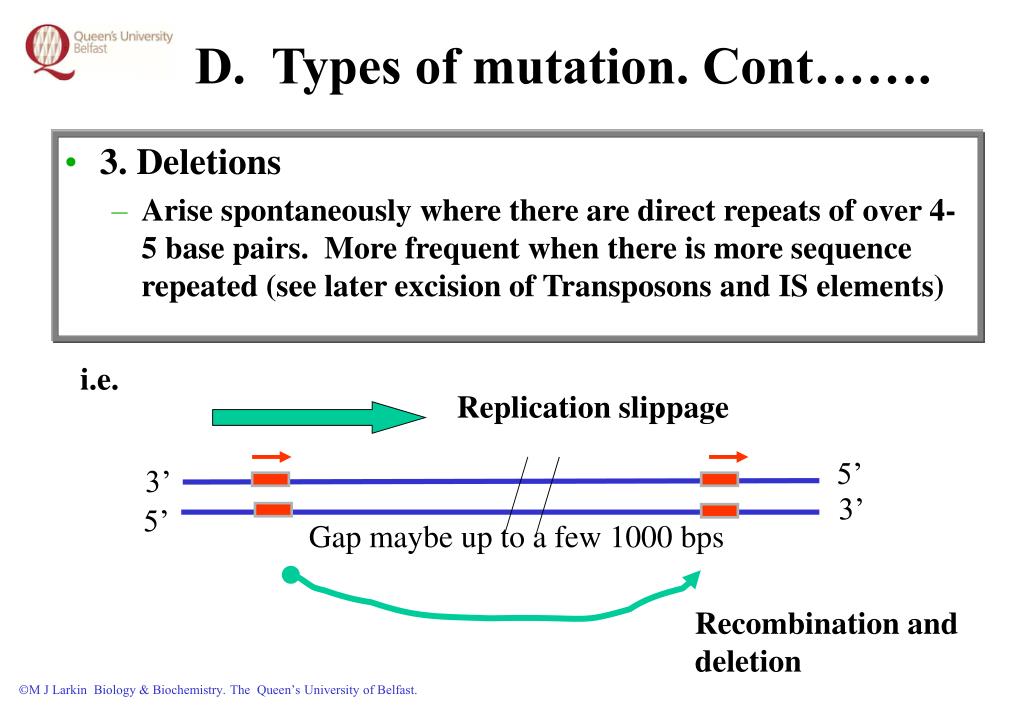 Queen's University Belfast

D. Types of mutation. Cont…….

• 3. Deletions
– Arise spontaneously where there are direct repeats of over 4-5 base pairs. More frequent when there is more sequence repeated (see later excision of Transposons and IS elements)

i.e.

Replication slippage

3’
5’
5’
3’

Gap maybe up to a few 1000 bps

Recombination and deletion

©M J Larkin Biology & Biochemistry. The Queen’s University of Belfast.